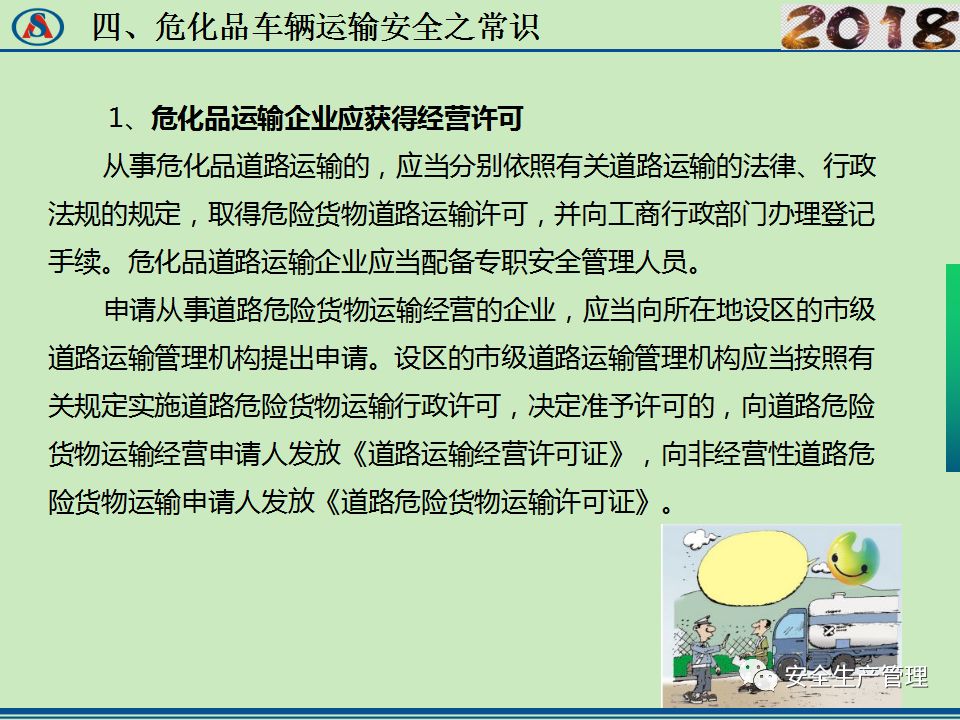 四、危化品车辆运输安全之常识

2018

1、危化品运输企业应获得经营许可

从事危化品道路运输的，应当分别依照有关道路运输的法律、行政法规的规定，取得危险货物道路运输许可，并向工商行政部门办理登记手续。危化品道路运输企业应当配备专职安全管理人员。

申请从事道路危险货物运输经营的企业，应当向所在地设区的市级道路运输管理机构提出申请。设区的市级道路运输管理机构应当按照有关规定实施道路危险货物运输行政许可，决定准予许可的，向道路危险货物运输经营申请人发放《道路运输经营许可证》，向非经营性道路危险货物运输申请人发放《道路危险货物运输许可证》。

安全生产管理